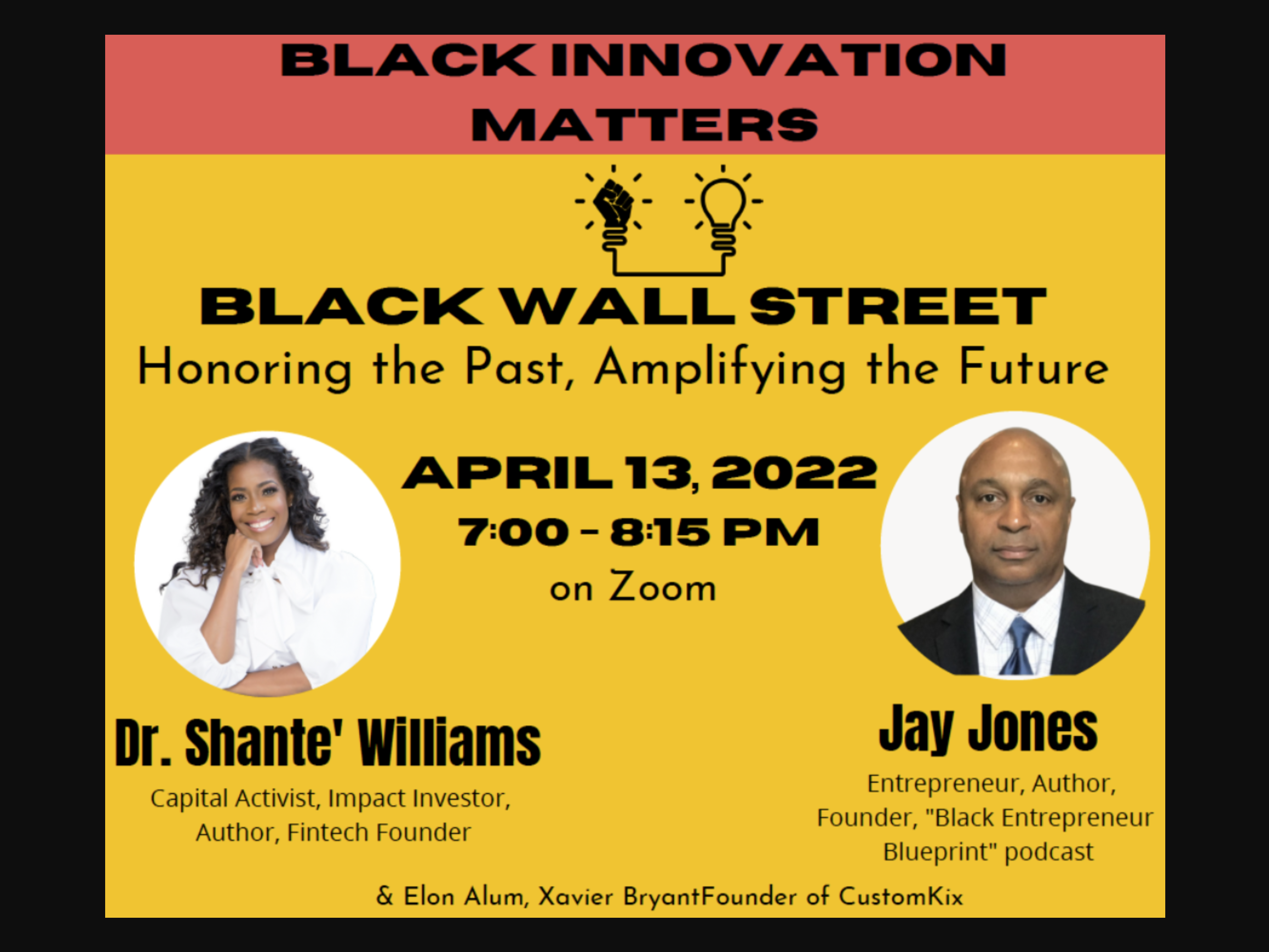 BLACK INNOVATION MATTERS

BLACK WALL STREET
Honoring the Past, Amplifying the Future

APRIL 13, 2022
7:00 - 8:15 PM
on Zoom

Dr. Shante' Williams
Capital Activist, Impact Investor, Author, Fintech Founder

Jay Jones
Entrepreneur, Author, Founder, "Black Entrepreneur Blueprint" podcast

& Elon Alum, Xavier BryantFounder of CustomKix